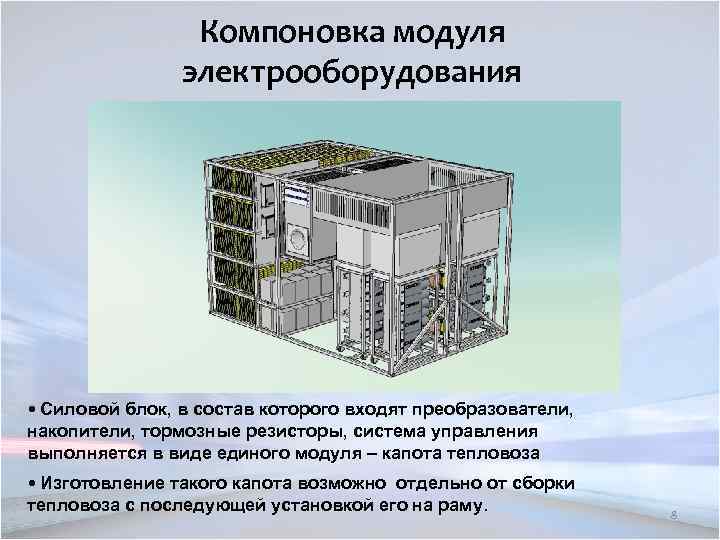 Компоновка модуля электрооборудования

• Силовой блок, в состав которого входят преобразователи, накопители, тормозные резисторы, система управления выполняется в виде единого модуля – капота тепловоза

• Изготовление такого капота возможно отдельно от сборки тепловоза с последующей установкой его на раму.

8